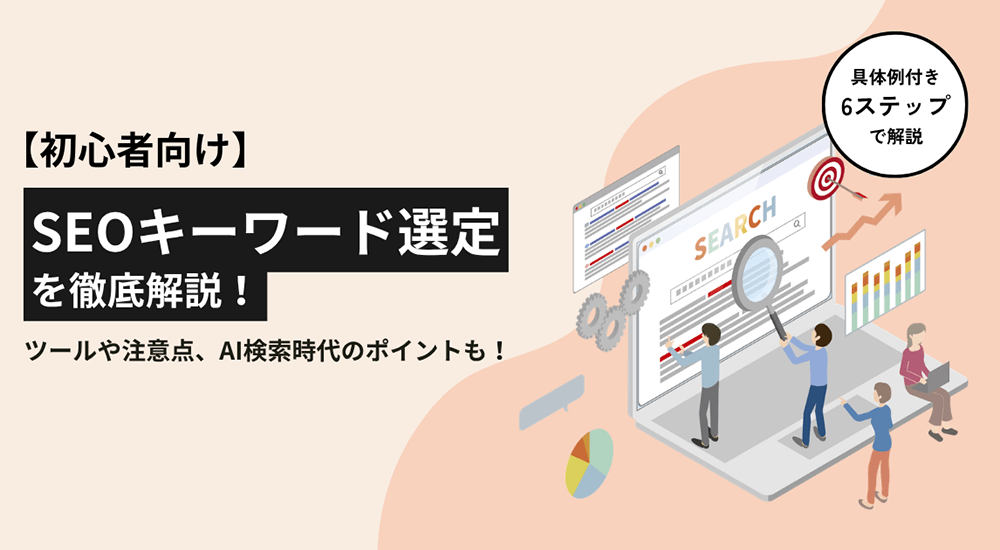 【初心者向け】

SEOキーワード選定
を徹底解説！

ツールや注意点、AI検索時代のポイントも！

具体例付き
6ステップ
で解説

SEARCH